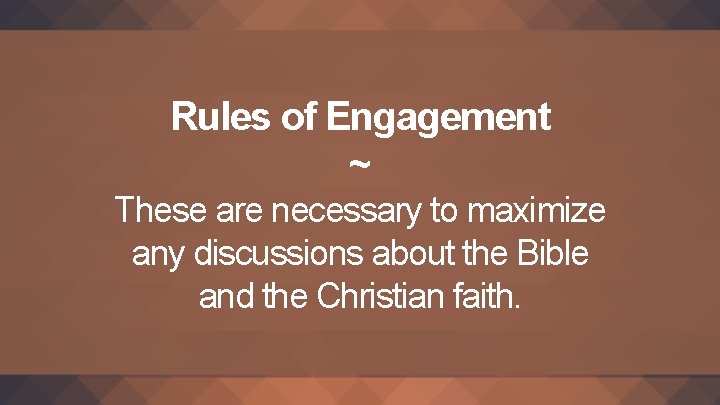 Rules of Engagement
~
These are necessary to maximize any discussions about the Bible and the Christian faith.